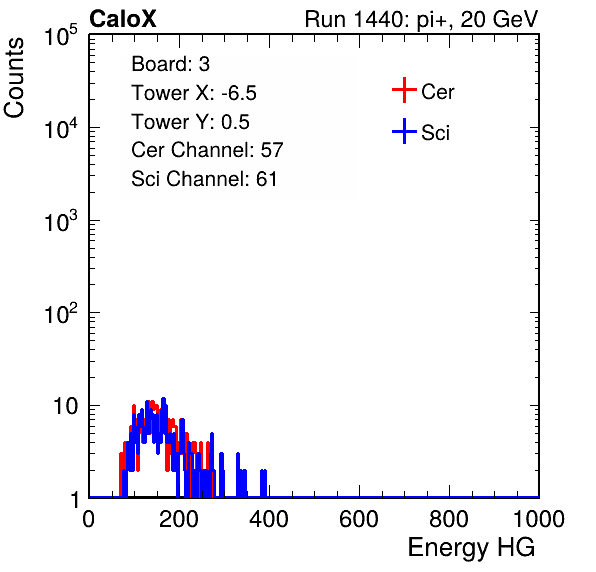 CaloX

Run 1440: pi+, 20 GeV

Counts

$10^5$

$10^4$

$10^3$

$10^2$

10

1

Board: 3
Tower X: -6.5
Tower Y: 0.5
Cer Channel: 57
Sci Channel: 61

Cer

Sci

0 200 400 600 800 1000

Energy HG